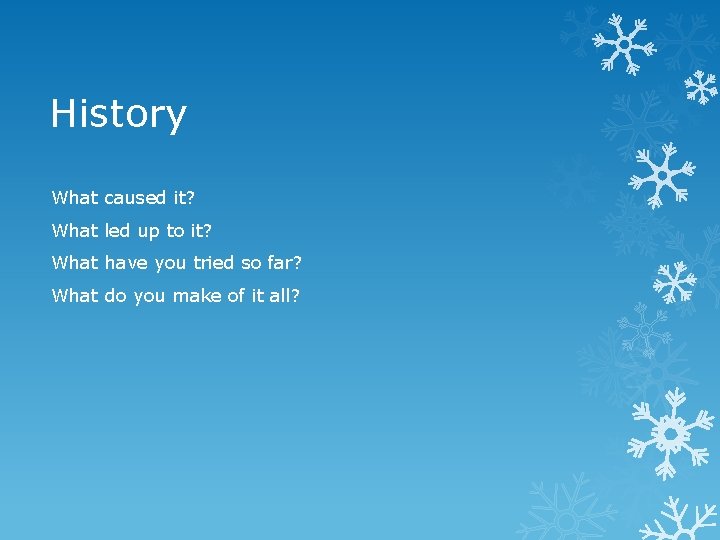 History

What caused it?

What led up to it?

What have you tried so far?

What do you make of it all?